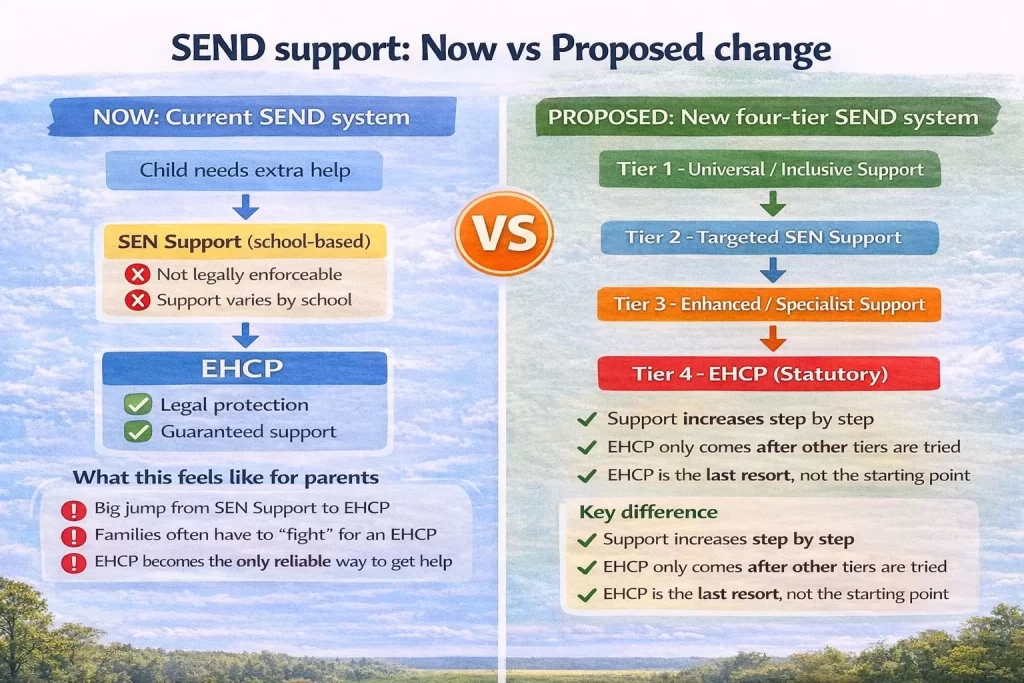 SEND support: Now vs Proposed change

NOW: Current SEND system

Child needs extra help

SEN Support (school-based)

Not legally enforceable

Support varies by school

EHCP

Legal protection

Guaranteed support

What this feels like for parents

Big jump from SEN Support to EHCP

Families often have to "fight" for an EHCP

EHCP becomes the only reliable way to get help

VS

PROPOSED: New four-tier SEND system

Tier 1 - Universal / Inclusive Support

Tier 2 - Targeted SEN Support

Tier 3 - Enhanced / Specialist Support

Tier 4 - EHCP (Statutory)

Support increases step by step

EHCP only comes after other tiers are tried

EHCP is the last resort, not the starting point

Key difference

Support increases step by step

EHCP only comes after other tiers are tried

EHCP is the last resort, not the starting point